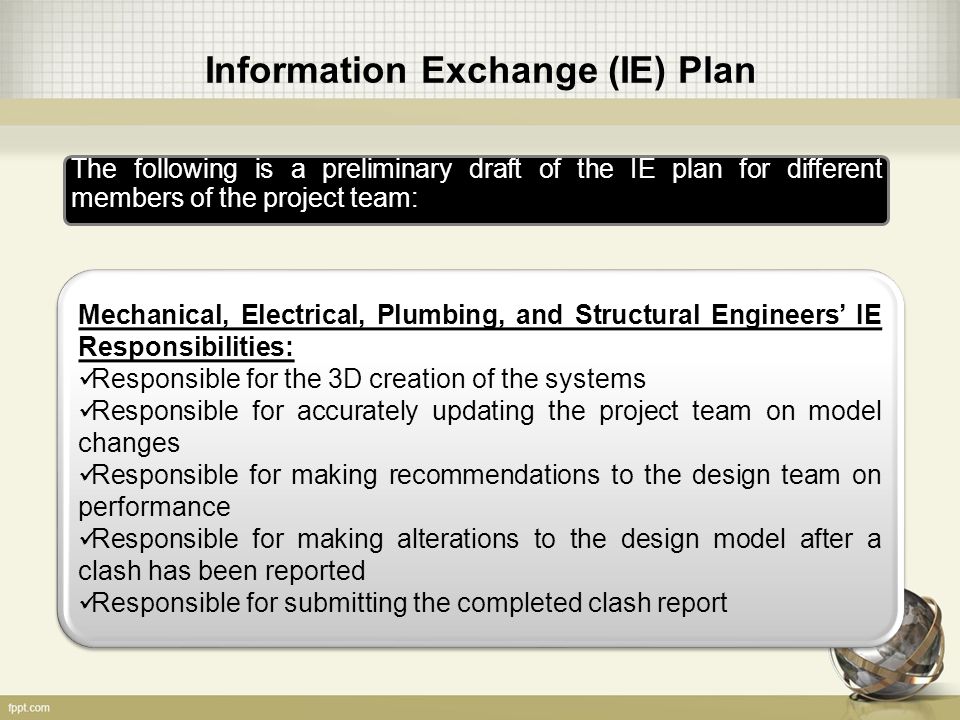 Information Exchange (IE) Plan

The following is a preliminary draft of the IE plan for different members of the project team:

Mechanical, Electrical, Plumbing, and Structural Engineers' IE Responsibilities:
✓Responsible for the 3D creation of the systems
✓Responsible for accurately updating the project team on model changes
✓Responsible for making recommendations to the design team on performance
✓Responsible for making alterations to the design model after a clash has been reported
✓Responsible for submitting the completed clash report

fppt.com